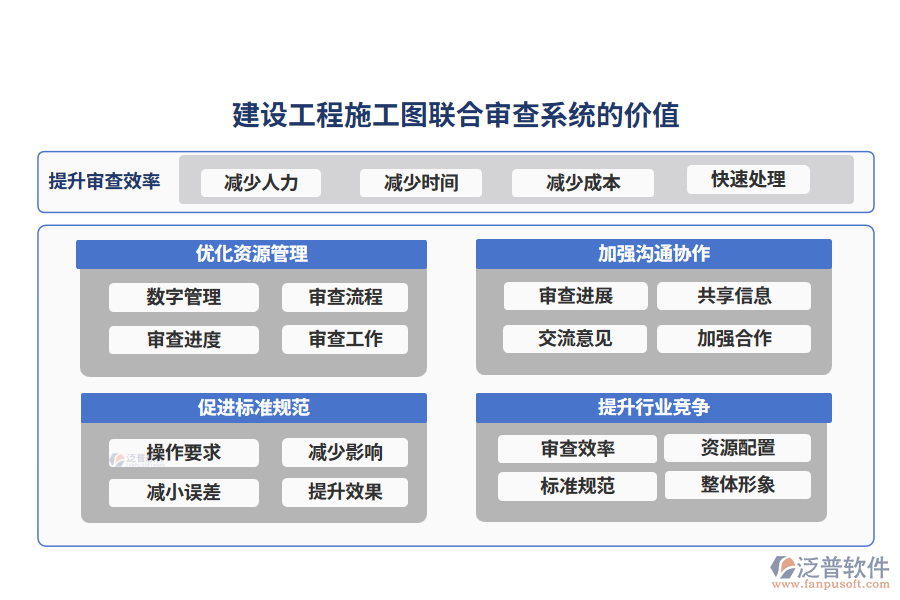 建设工程施工图联合审查系统的价值

提升审查效率

减少人力

减少时间

减少成本

快速处理

优化资源管理

数字管理

审查流程

审查进度

审查工作

加强沟通协作

审查进展

共享信息

交流意见

加强合作

促进标准规范

操作要求

减少影响

减小误差

提升效果

提升行业竞争

审查效率

资源配置

标准规范

整体形象

泛普软件
www.fanpusoft.com